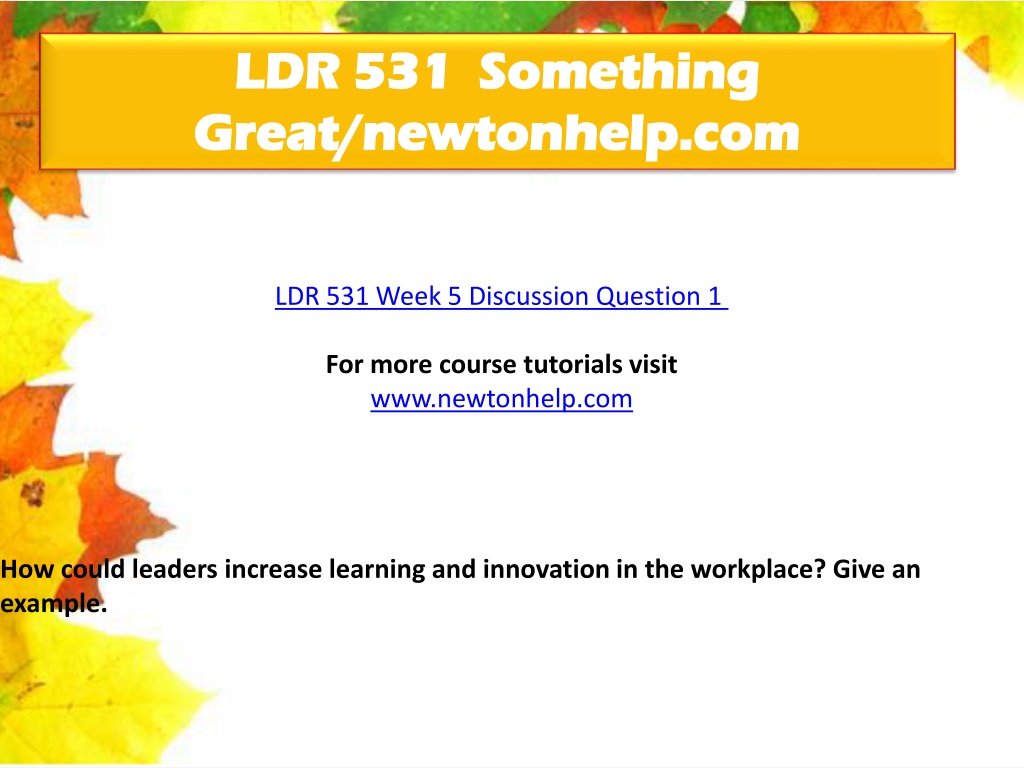 LDR 531 Something Great/newtonhelp.com

LDR 531 Week 5 Discussion Question 1

For more course tutorials visit
www.newtonhelp.com

How could leaders increase learning and innovation in the workplace? Give an example.